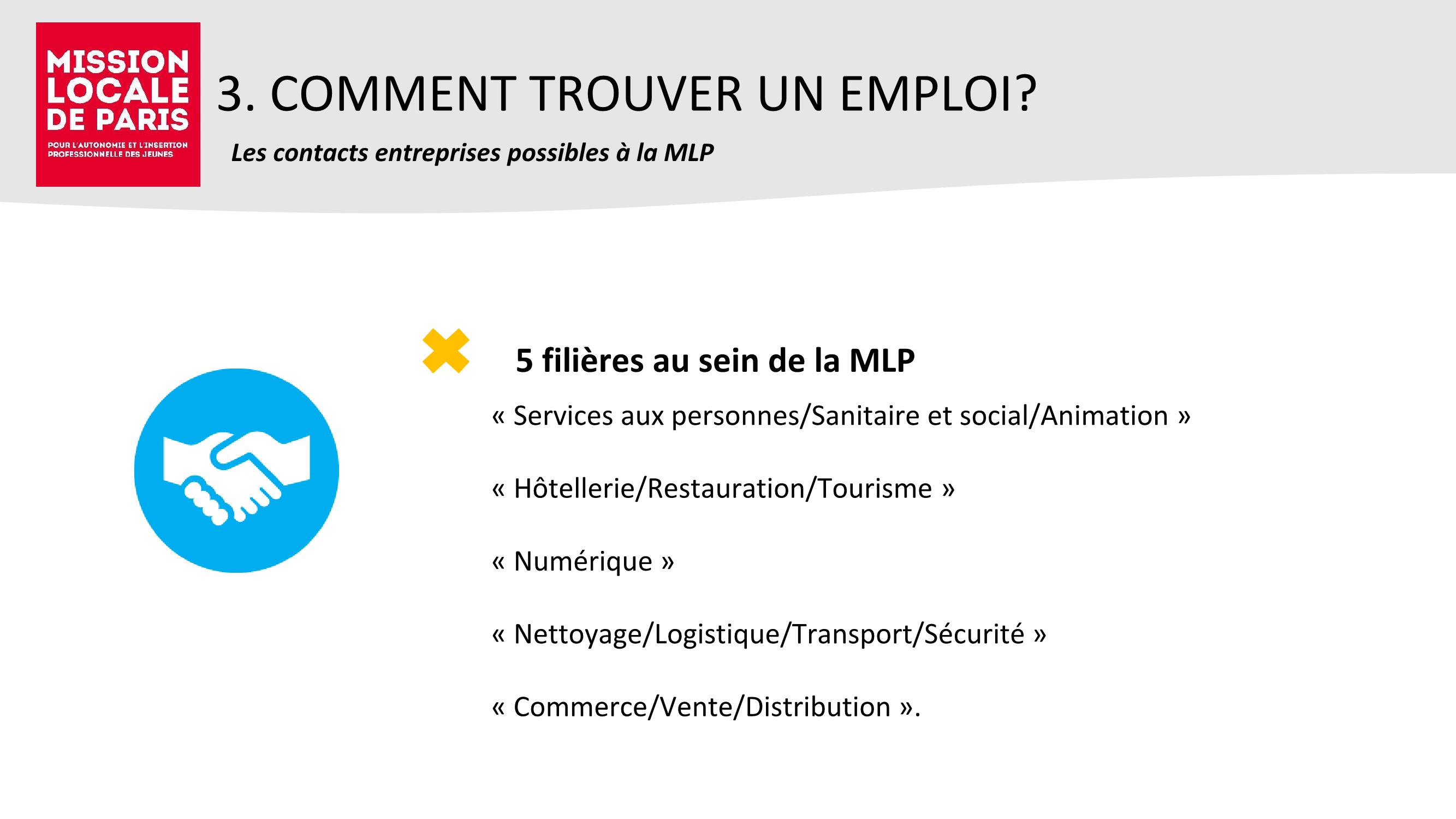 MISSION LOCALE DE PARIS
POUR L'AUTONOMIE ET L'INSERTION PROFESSIONNELLE DES JEUNES

3. COMMENT TROUVER UN EMPLOI?

Les contacts entreprises possibles à la MLP

5 filières au sein de la MLP

« Services aux personnes/Sanitaire et social/Animation »

« Hôtellerie/Restauration/Tourisme »

« Numérique »

« Nettoyage/Logistique/Transport/Sécurité »

« Commerce/Vente/Distribution ».